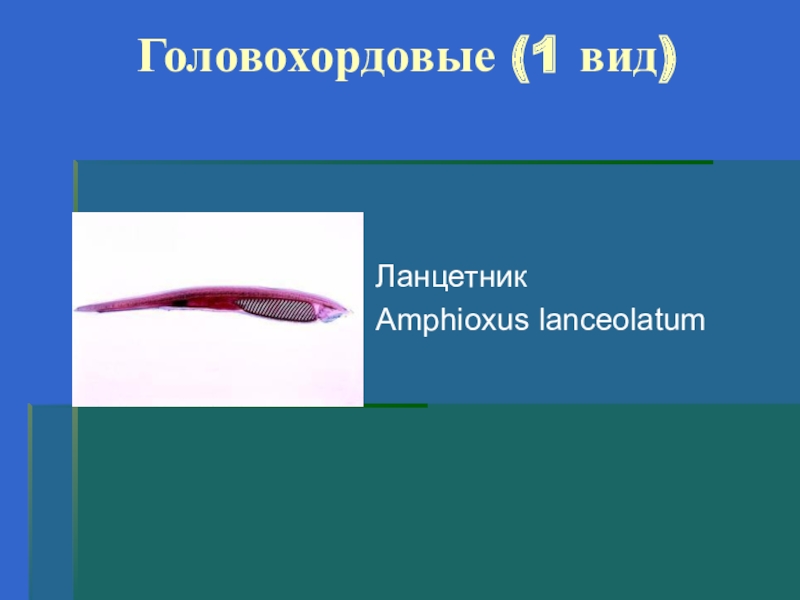 Головохордовые (1 вид)

Ланцетник
Amphioxus lanceolatum